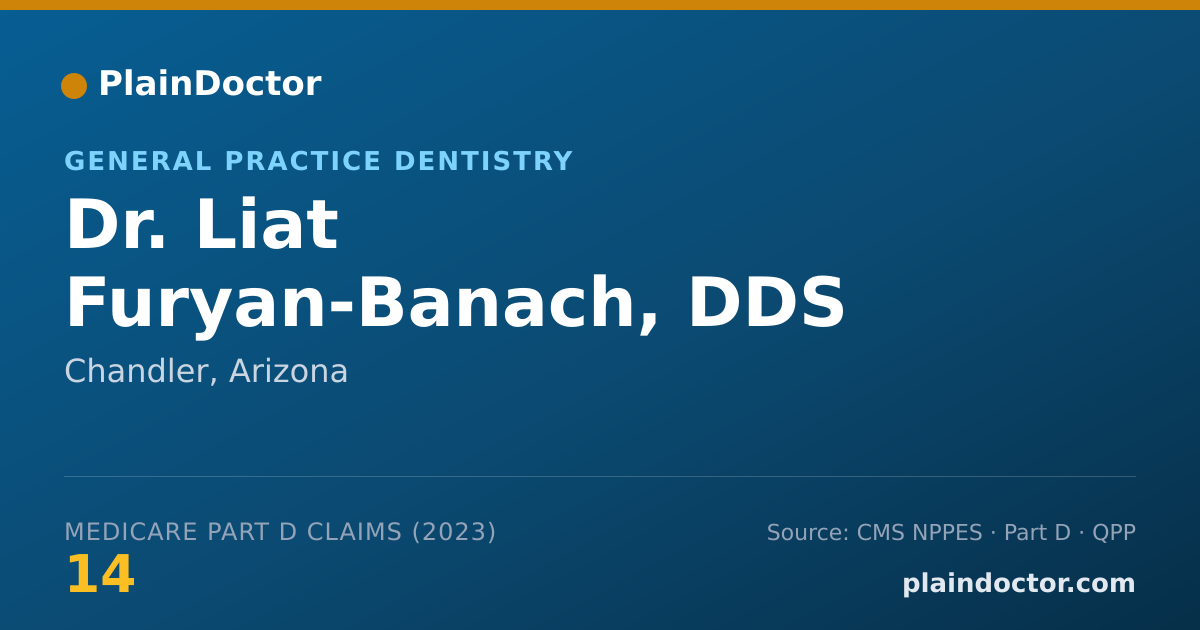 PlainDoctor

GENERAL PRACTICE DENTISTRY

Dr. Liat Furyan-Banach, DDS

Chandler, Arizona

MEDICARE PART D CLAIMS (2023)

14

Source: CMS NPPES · Part D · QPP

plaindoctor.com